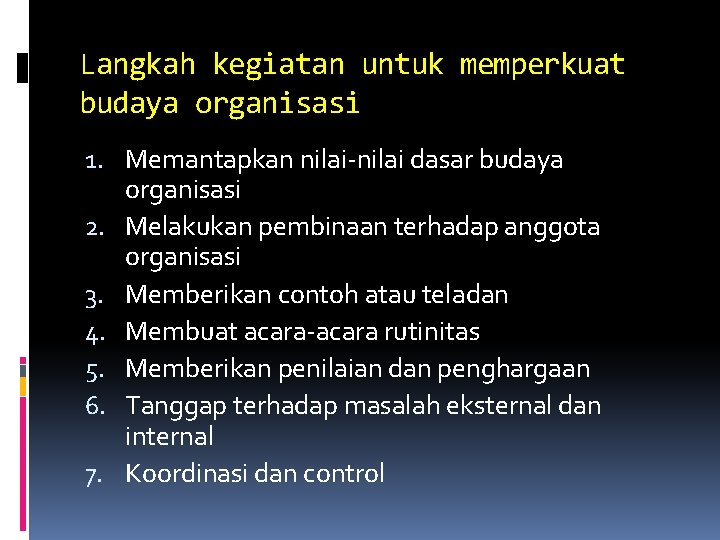 Langkah kegiatan untuk memperkuat budaya organisasi

1. Memantapkan nilai-nilai dasar budaya organisasi
2. Melakukan pembinaan terhadap anggota organisasi
3. Memberikan contoh atau teladan
4. Membuat acara-acara rutinitas
5. Memberikan penilaian dan penghargaan
6. Tanggap terhadap masalah eksternal dan internal
7. Koordinasi dan control